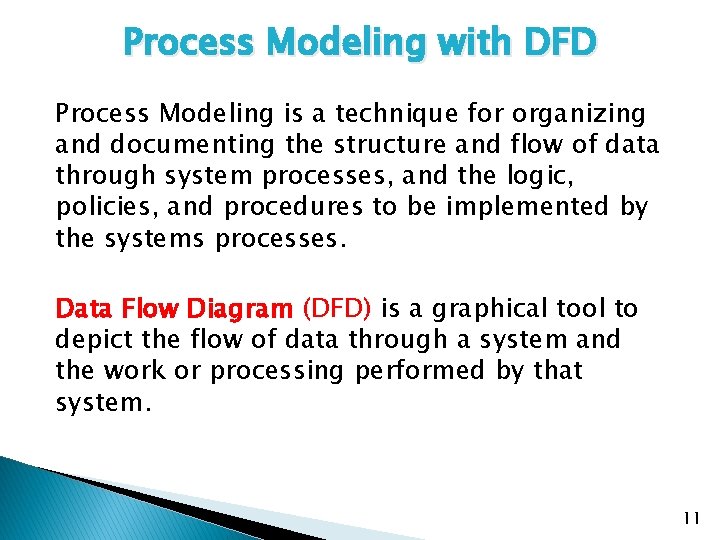 Process Modeling with DFD

Process Modeling is a technique for organizing and documenting the structure and flow of data through system processes, and the logic, policies, and procedures to be implemented by the systems processes.

Data Flow Diagram (DFD) is a graphical tool to depict the flow of data through a system and the work or processing performed by that system.

11